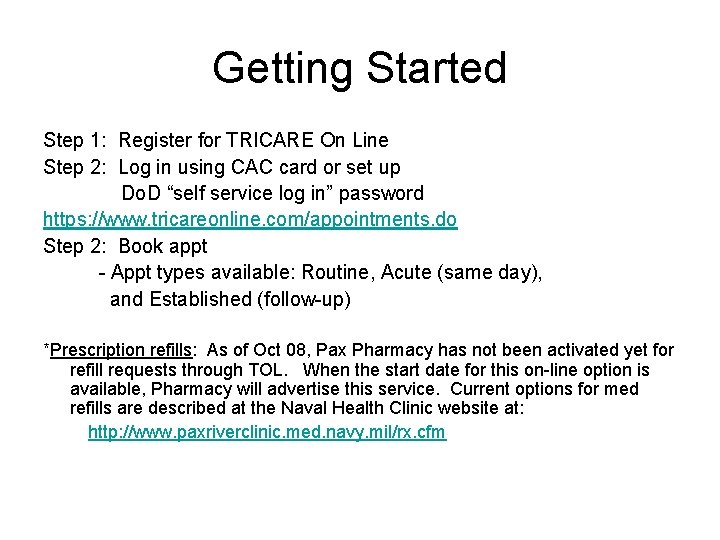 Getting Started

Step 1: Register for TRICARE On Line
Step 2: Log in using CAC card or set up DoD “self service log in” password
https://www.tricareonline.com/appointments.do
Step 2: Book appt
- Appt types available: Routine, Acute (same day), and Established (follow-up)

*Prescription refills: As of Oct 08, Pax Pharmacy has not been activated yet for refill requests through TOL. When the start date for this on-line option is available, Pharmacy will advertise this service. Current options for med refills are described at the Naval Health Clinic website at:
http://www.paxriverclinic.med.navy.mil/rx.cfm